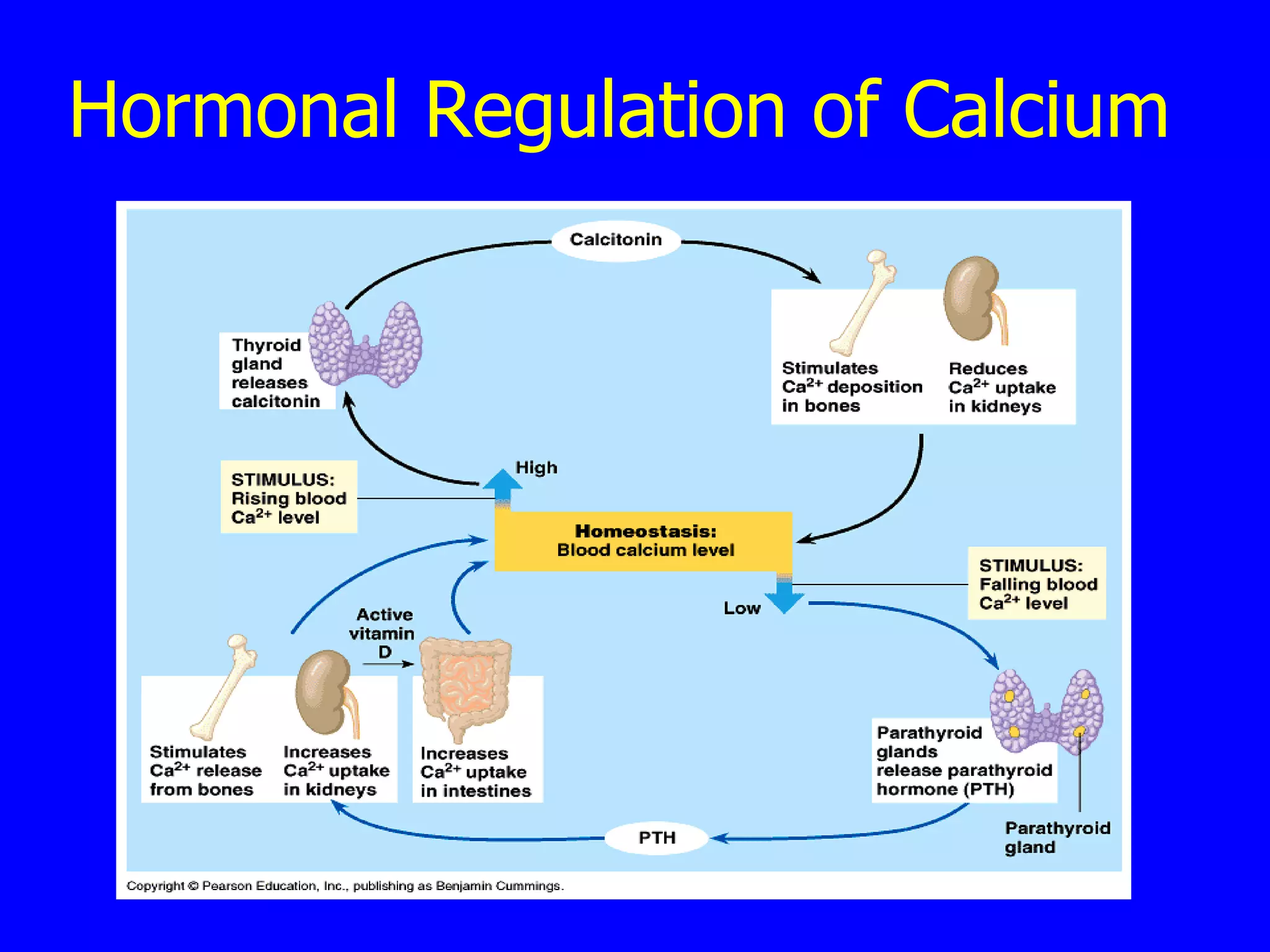 Hormonal Regulation of Calcium

Calcitonin

Thyroid gland releases calcitonin

Stimulates $Ca^{2+}$ deposition in bones

Reduces $Ca^{2+}$ uptake in kidneys

STIMULUS: Rising blood $Ca^{2+}$ level

High

Homeostasis: Blood calcium level

Low

STIMULUS: Falling blood $Ca^{2+}$ level

Active vitamin D

Stimulates $Ca^{2+}$ release from bones

Increases $Ca^{2+}$ uptake in kidneys

Increases $Ca^{2+}$ uptake in intestines

Parathyroid glands release parathyroid hormone (PTH)

Parathyroid gland

PTH

Copyright © Pearson Education, Inc., publishing as Benjamin Cummings.